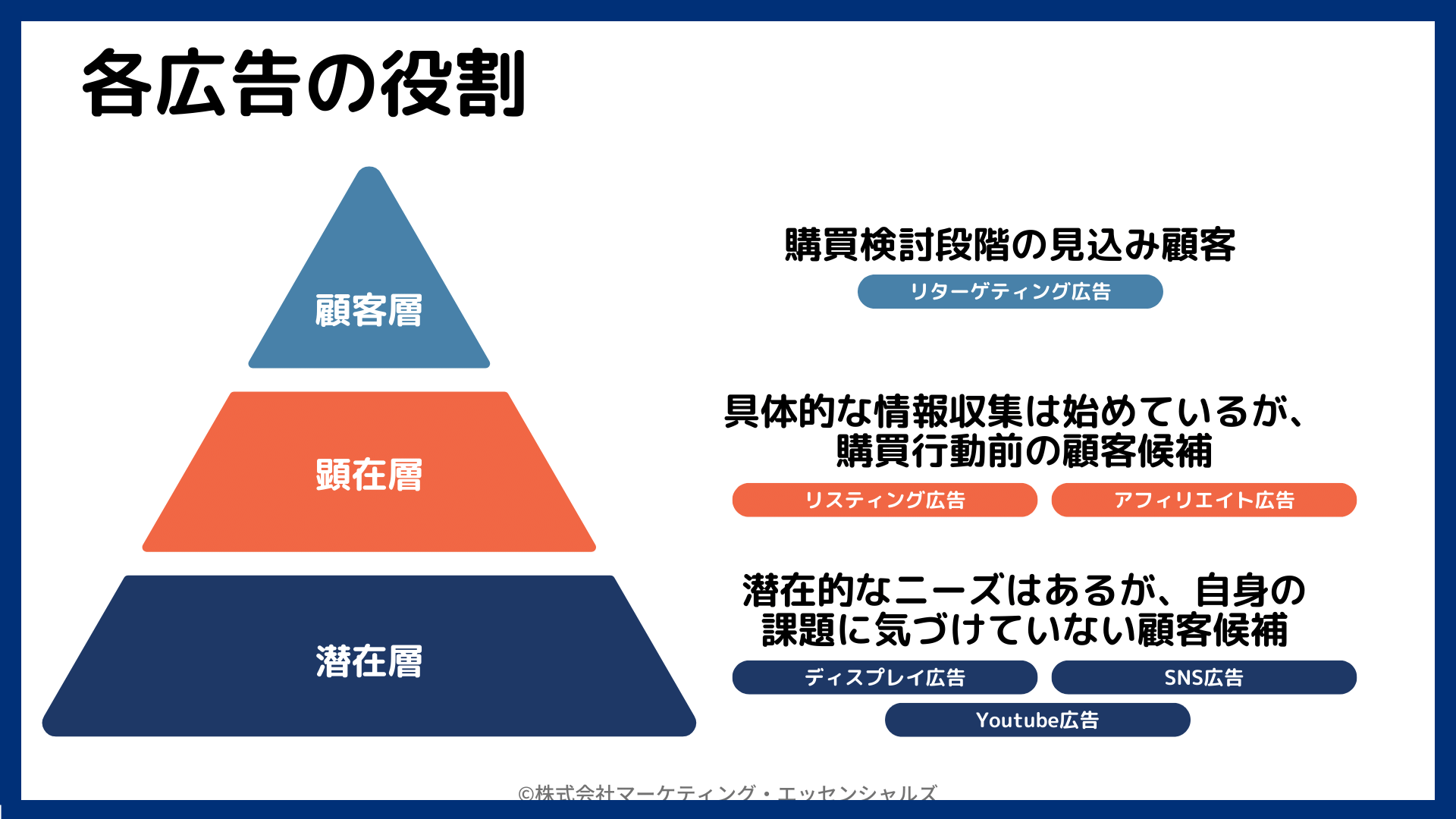 各広告の役割

顧客層

顕在層

潜在層

購買検討段階の見込み顧客

リターゲティング広告

具体的な情報収集は始めているが、購買行動前の顧客候補

リスティング広告

アフィリエイト広告

潜在的なニーズはあるが、自身の課題に気づけていない顧客候補

ディスプレイ広告

SNS広告

Youtube広告

©株式会社マーケティング・エッセンシャルズ